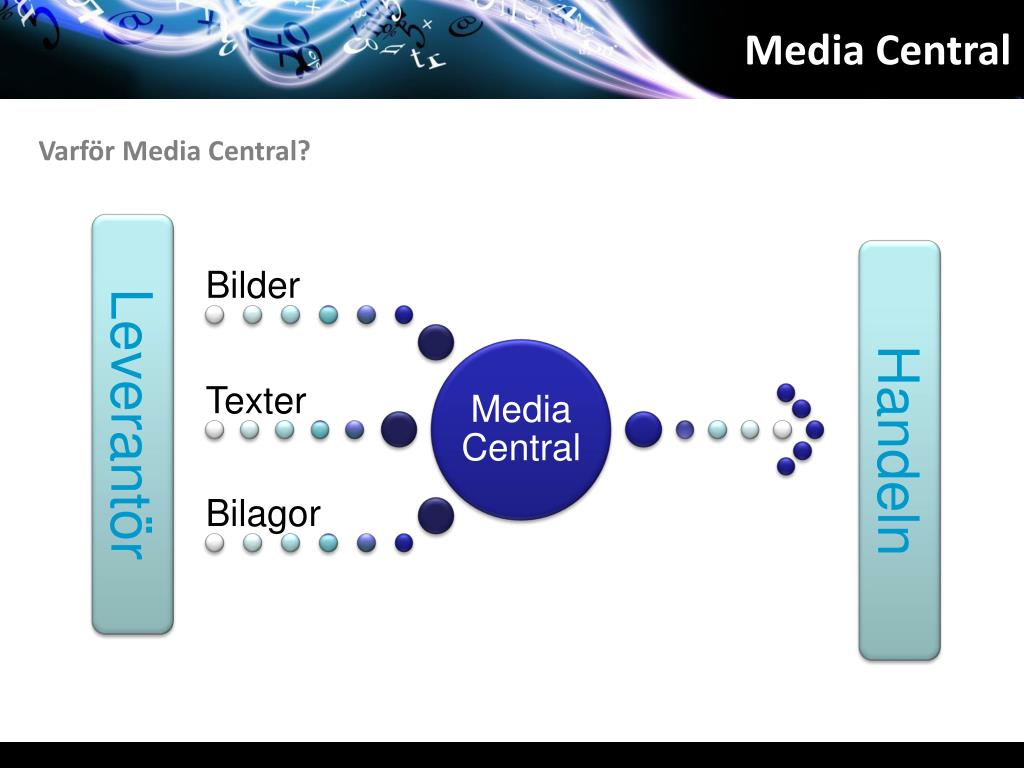 Media Central

Varför Media Central?

Leverantör

Bilder

Texter

Bilagor

Media Central

Handeln